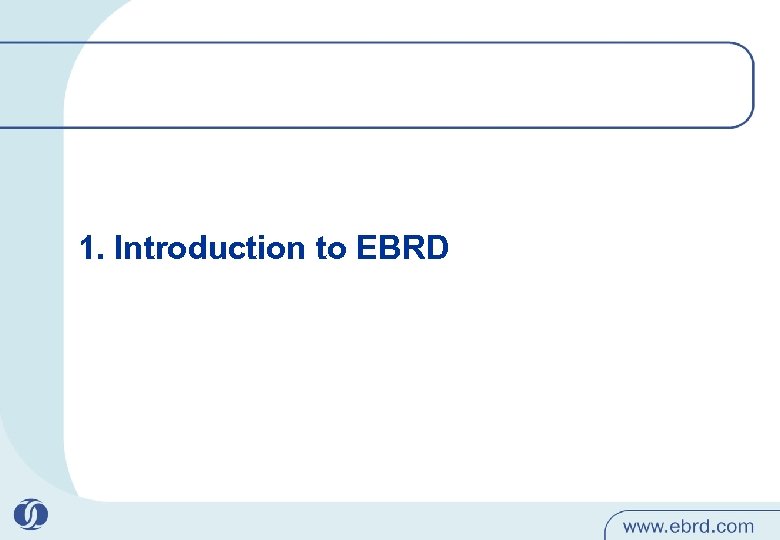 1. Introduction to EBRD

www.ebrd.com